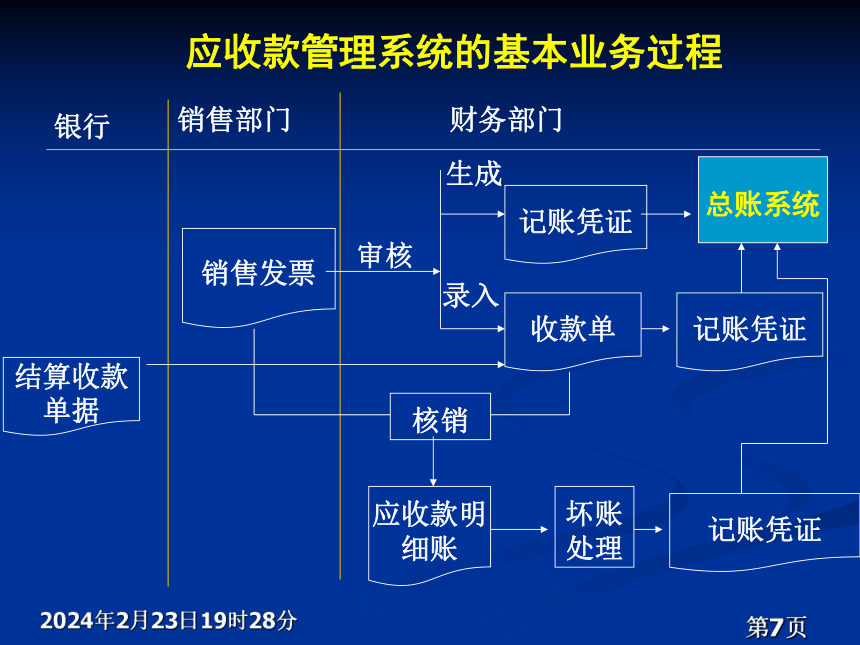 应收款管理系统的基本业务过程

银行

销售部门

财务部门

生成

记账凭证

总账系统

销售发票

审核

录入

收款单

记账凭证

结算收款单据

核销

应收款明细账

坏账处理

记账凭证

2024年2月23日19时28分

第7页